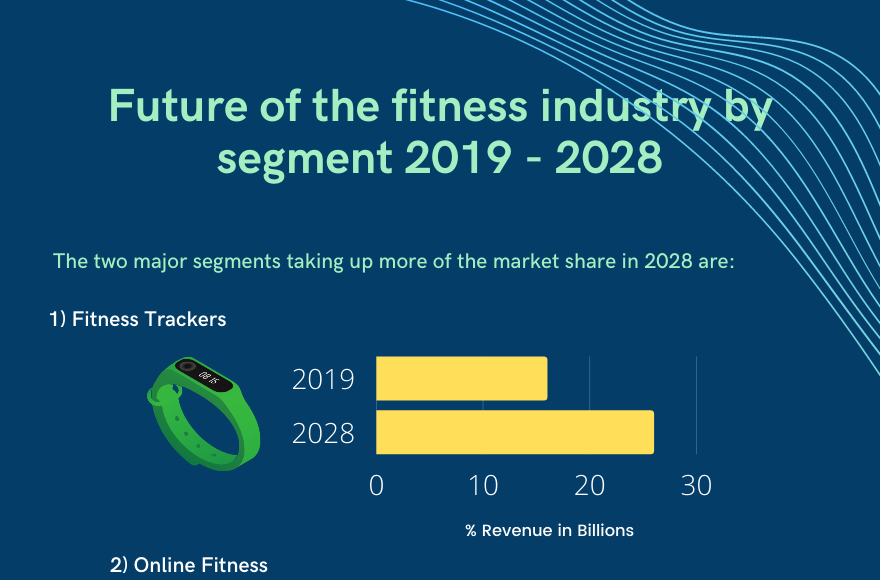 Future of the fitness industry by segment 2019 - 2028

The two major segments taking up more of the market share in 2028 are:

1) Fitness Trackers

08:15

2019
2028

0 10 20 30

% Revenue in Billions

2) Online Fitness